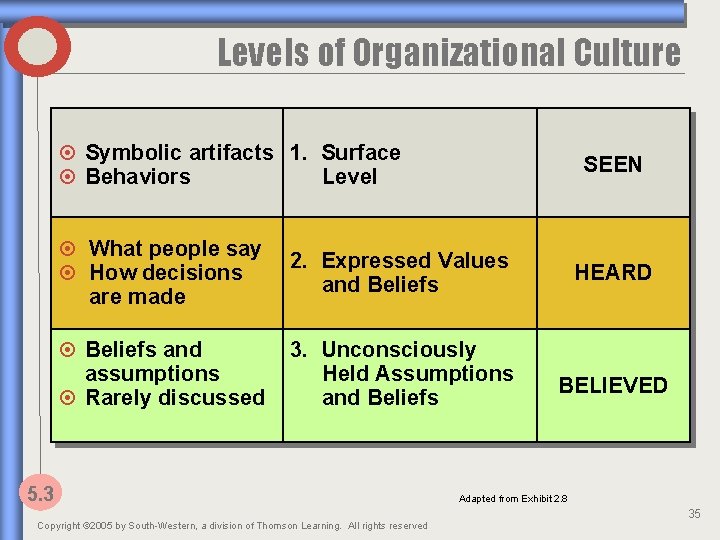 Levels of Organizational Culture

| | | |
|---|---|---|
| ⊙ Symbolic artifacts ⊙ Behaviors | 1. Surface Level | SEEN |
| ⊙ What people say ⊙ How decisions are made | 2. Expressed Values and Beliefs | HEARD |
| ⊙ Beliefs and assumptions ⊙ Rarely discussed | 3. Unconsciously Held Assumptions and Beliefs | BELIEVED |

5.3

Adapted from Exhibit 2.8

35

Copyright ©2005 by South-Western, a division of Thomson Learning. All rights reserved